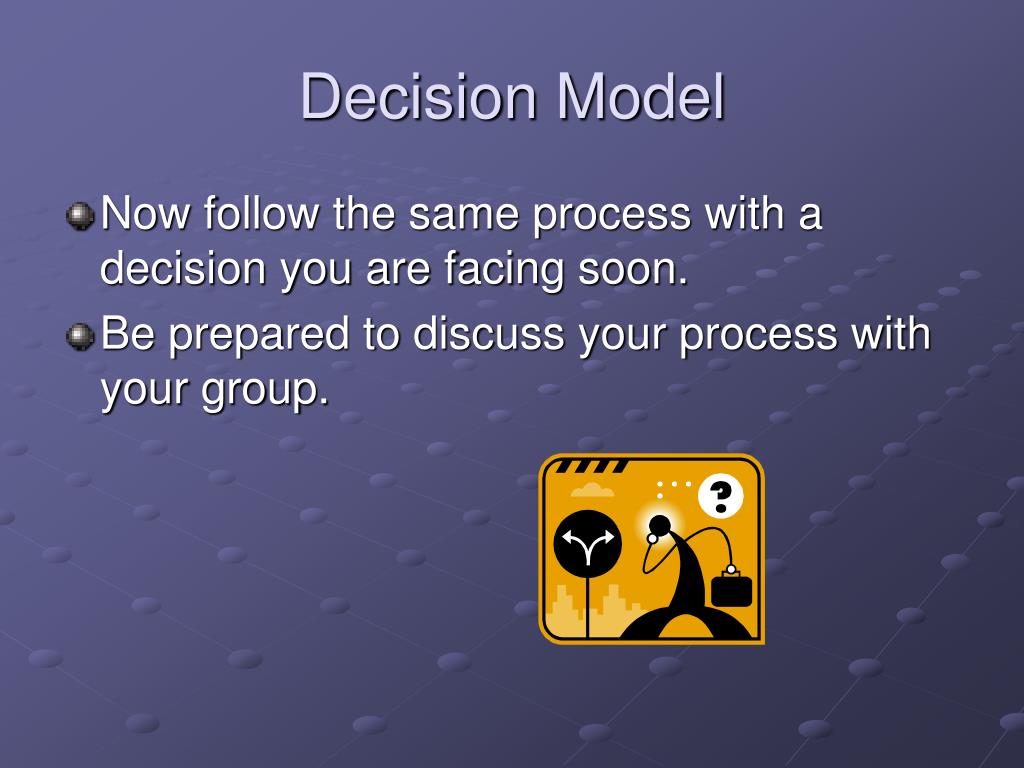 Decision Model

Now follow the same process with a decision you are facing soon.

Be prepared to discuss your process with your group.

?